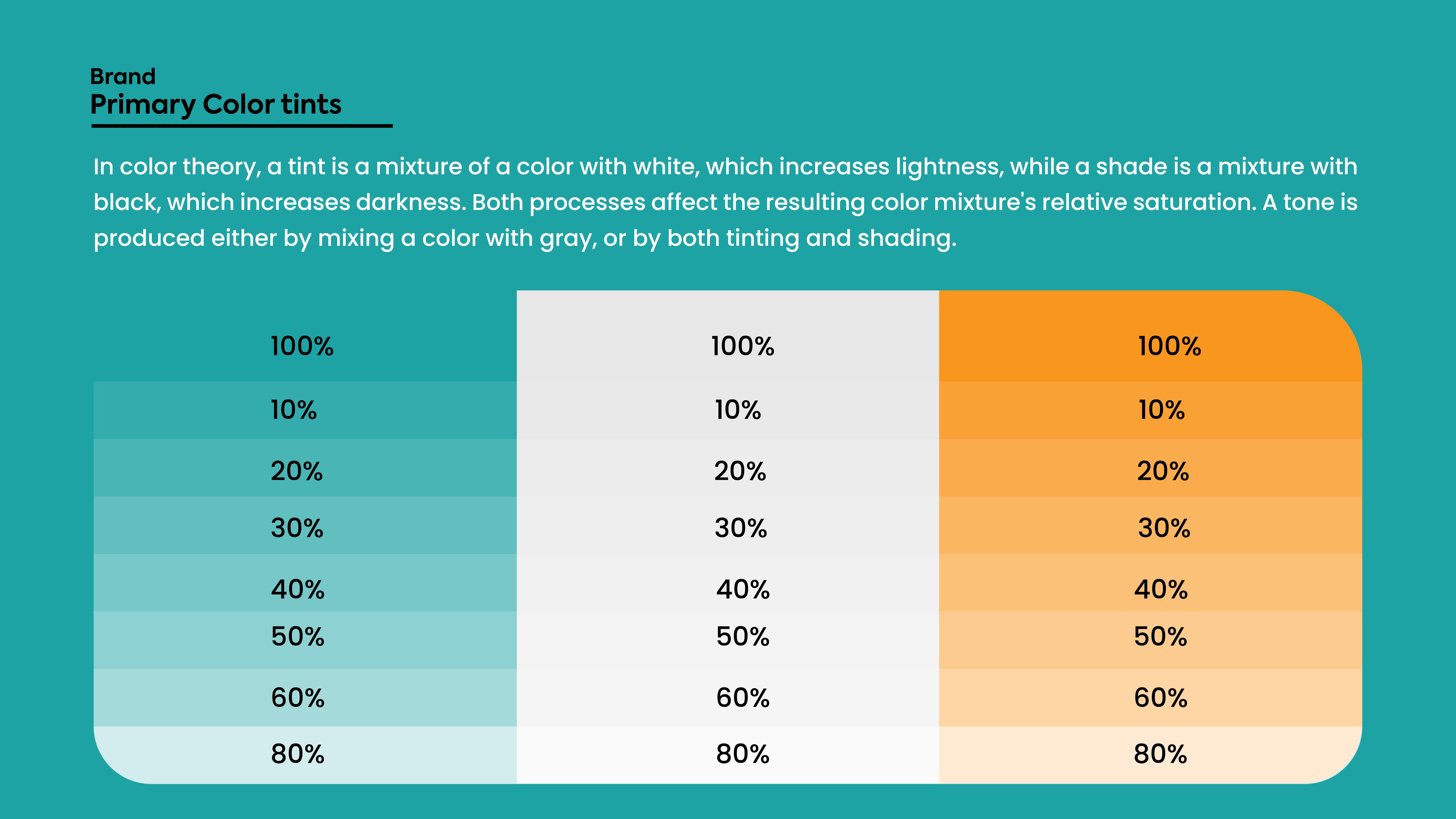 Brand
Primary Color tints

In color theory, a tint is a mixture of a color with white, which increases lightness, while a shade is a mixture with black, which increases darkness. Both processes affect the resulting color mixture's relative saturation. A tone is produced either by mixing a color with gray, or by both tinting and shading.

| 100% | 100% | 100% |
|---|---|---|
| 10% | 10% | 10% |
| 20% | 20% | 20% |
| 30% | 30% | 30% |
| 40% | 40% | 40% |
| 50% | 50% | 50% |
| 60% | 60% | 60% |
| 80% | 80% | 80% |